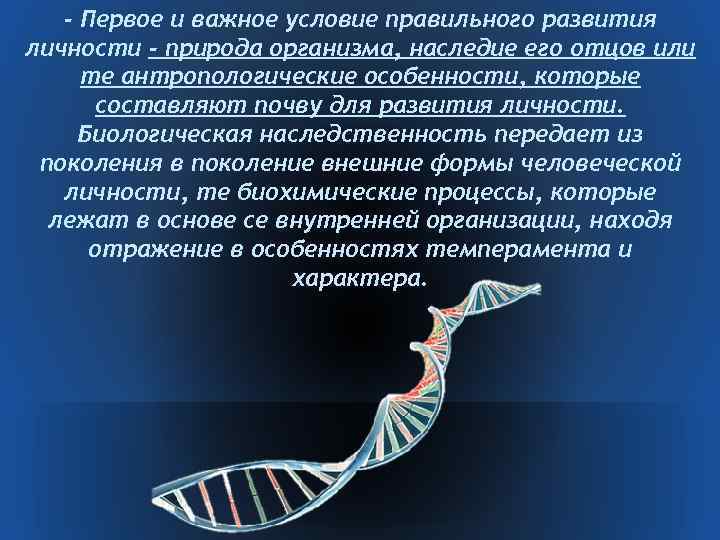 - Первое и важное условие правильного развития личности - природа организма, наследие его отцов или те антропологические особенности, которые составляют почву для развития личности. Биологическая наследственность передает из поколения в поколение внешние формы человеческой личности, те биохимические процессы, которые лежат в основе се внутренней организации, находя отражение в особенностях темперамента и характера.